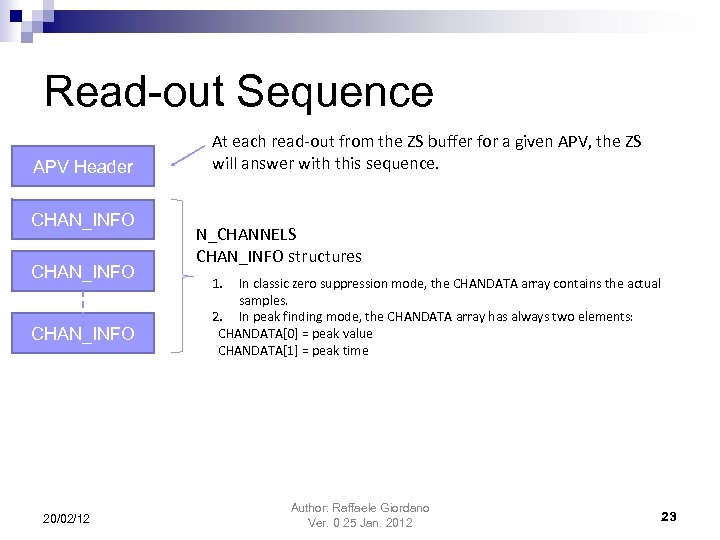 Read-out Sequence

APV Header

CHAN_INFO

CHAN_INFO

CHAN_INFO

At each read-out from the ZS buffer for a given APV, the ZS will answer with this sequence.

N_CHANNELS
CHAN_INFO structures

1. In classic zero suppression mode, the CHANDATA array contains the actual samples.
2. In peak finding mode, the CHANDATA array has always two elements:
CHANDATA[0] = peak value
CHANDATA[1] = peak time

20/02/12

Author: Raffaele Giordano
Ver. 0 25 Jan. 2012

23